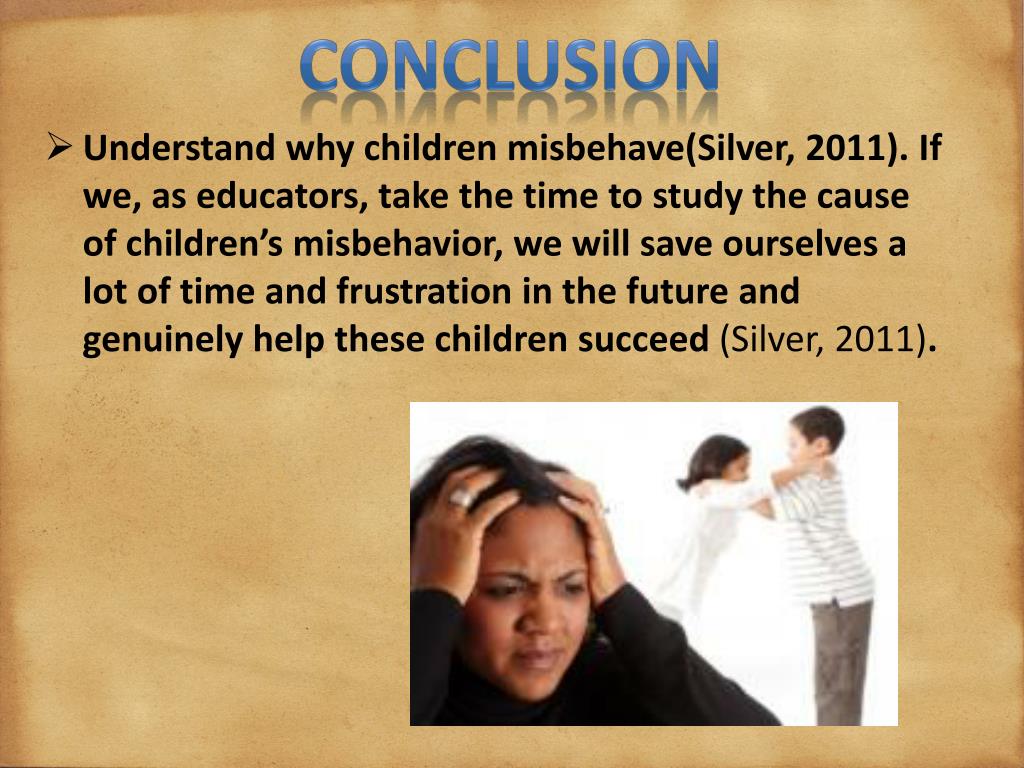 CONCLUSION

➢ Understand why children misbehave(Silver, 2011). If we, as educators, take the time to study the cause of children's misbehavior, we will save ourselves a lot of time and frustration in the future and genuinely help these children succeed (Silver, 2011).